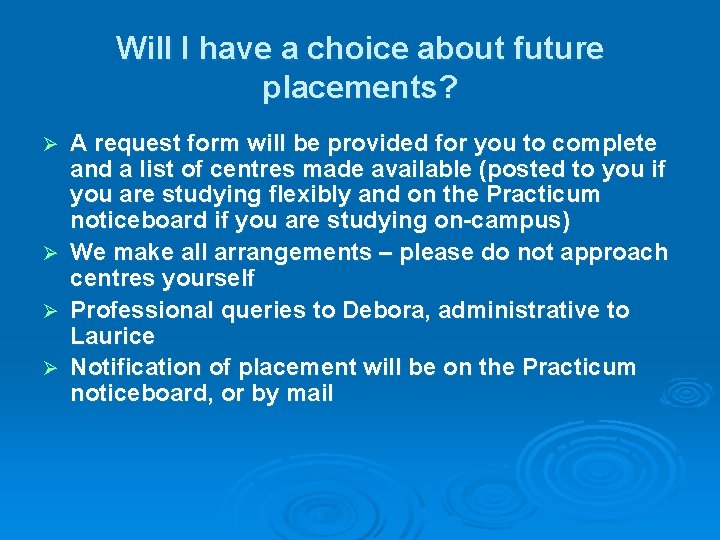 Will I have a choice about future placements?

➢ A request form will be provided for you to complete and a list of centres made available (posted to you if you are studying flexibly and on the Practicum noticeboard if you are studying on-campus)
➢ We make all arrangements – please do not approach centres yourself
➢ Professional queries to Debora, administrative to Laurice
➢ Notification of placement will be on the Practicum noticeboard, or by mail